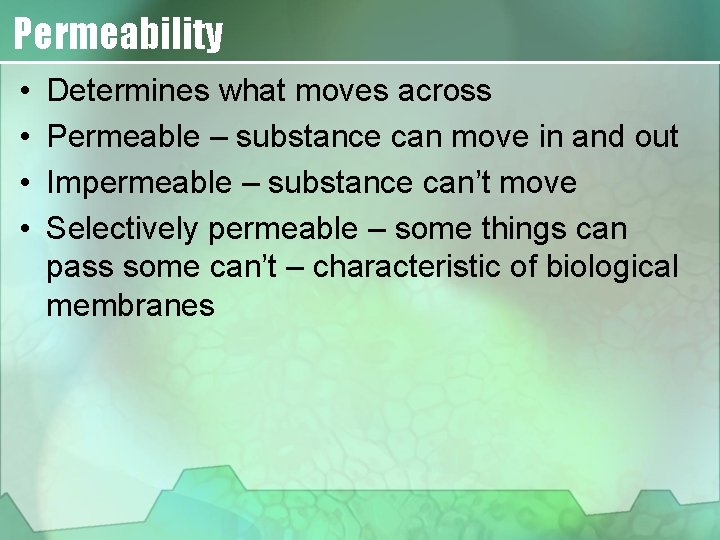 Permeability

• Determines what moves across
• Permeable – substance can move in and out
• Impermeable – substance can't move
• Selectively permeable – some things can pass some can't – characteristic of biological membranes